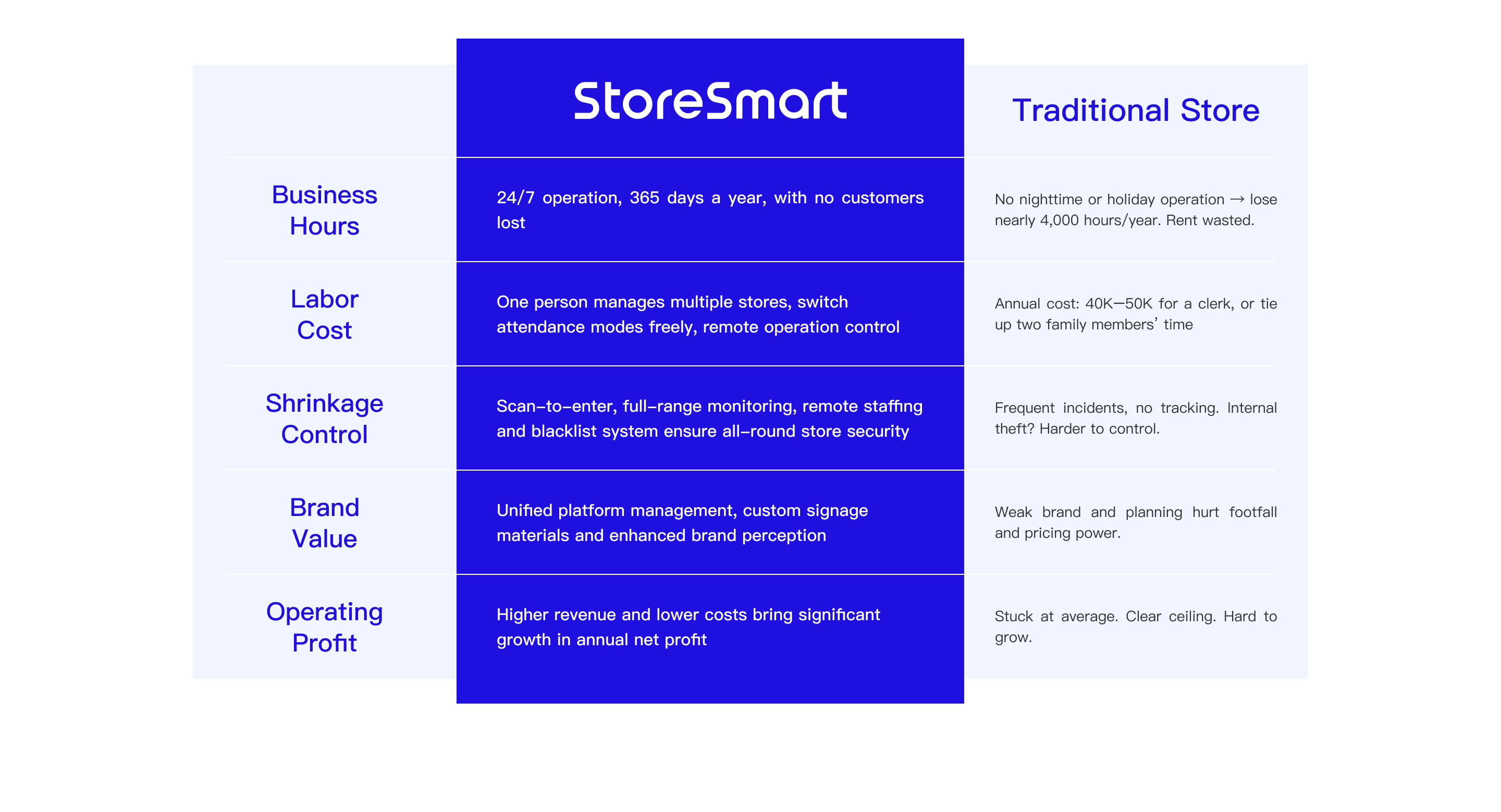 | | StoreSmart | Traditional Store |
|---|---|---|
| Business Hours | 24/7 operation, 365 days a year, with no customers lost | No nighttime or holiday operation → lose nearly 4,000 hours/year. Rent wasted. |
| Labor Cost | One person manages multiple stores, switch attendance modes freely, remote operation control | Annual cost: 40K—50K for a clerk, or tie up two family members' time |
| Shrinkage Control | Scan-to-enter, full-range monitoring, remote staffing and blacklist system ensure all-round store security | Frequent incidents, no tracking. Internal theft? Harder to control. |
| Brand Value | Unified platform management, custom signage materials and enhanced brand perception | Weak brand and planning hurt footfall and pricing power. |
| Operating Profit | Higher revenue and lower costs bring significant growth in annual net profit | Stuck at average. Clear ceiling. Hard to grow. |